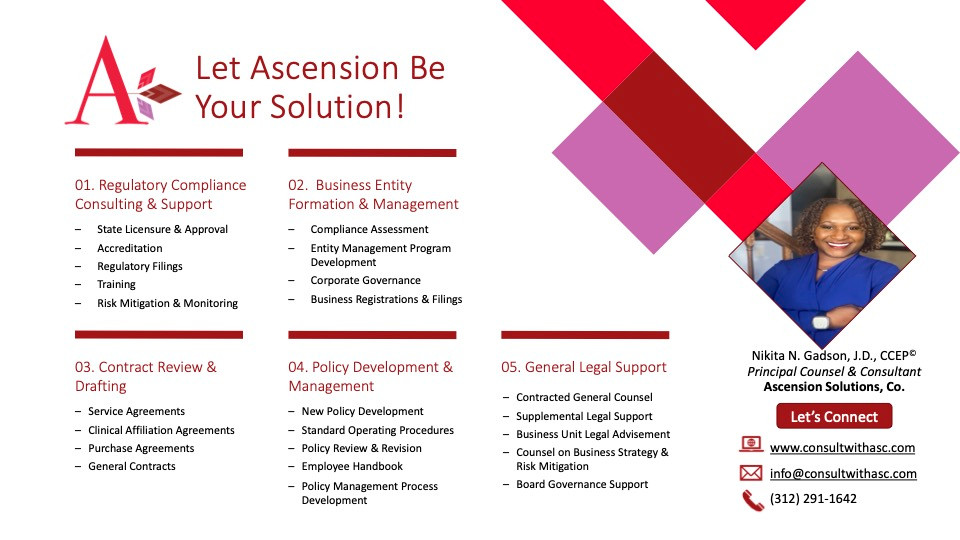 A

Let Ascension Be Your Solution!

01. Regulatory Compliance Consulting & Support

– State Licensure & Approval
– Accreditation
– Regulatory Filings
– Training
– Risk Mitigation & Monitoring

02. Business Entity Formation & Management

– Compliance Assessment
– Entity Management Program Development
– Corporate Governance
– Business Registrations & Filings

03. Contract Review & Drafting

– Service Agreements
– Clinical Affiliation Agreements
– Purchase Agreements
– General Contracts

04. Policy Development & Management

– New Policy Development
– Standard Operating Procedures
– Policy Review & Revision
– Employee Handbook
– Policy Management Process Development

05. General Legal Support

– Contracted General Counsel
– Supplemental Legal Support
– Business Unit Legal Advisement
– Counsel on Business Strategy & Risk Mitigation
– Board Governance Support

Nikita N. Gadson, J.D., CCEP©
Principal Counsel & Consultant
Ascension Solutions, Co.

Let's Connect

www.consultwithasc.com
info@consultwithasc.com
(312) 291-1642